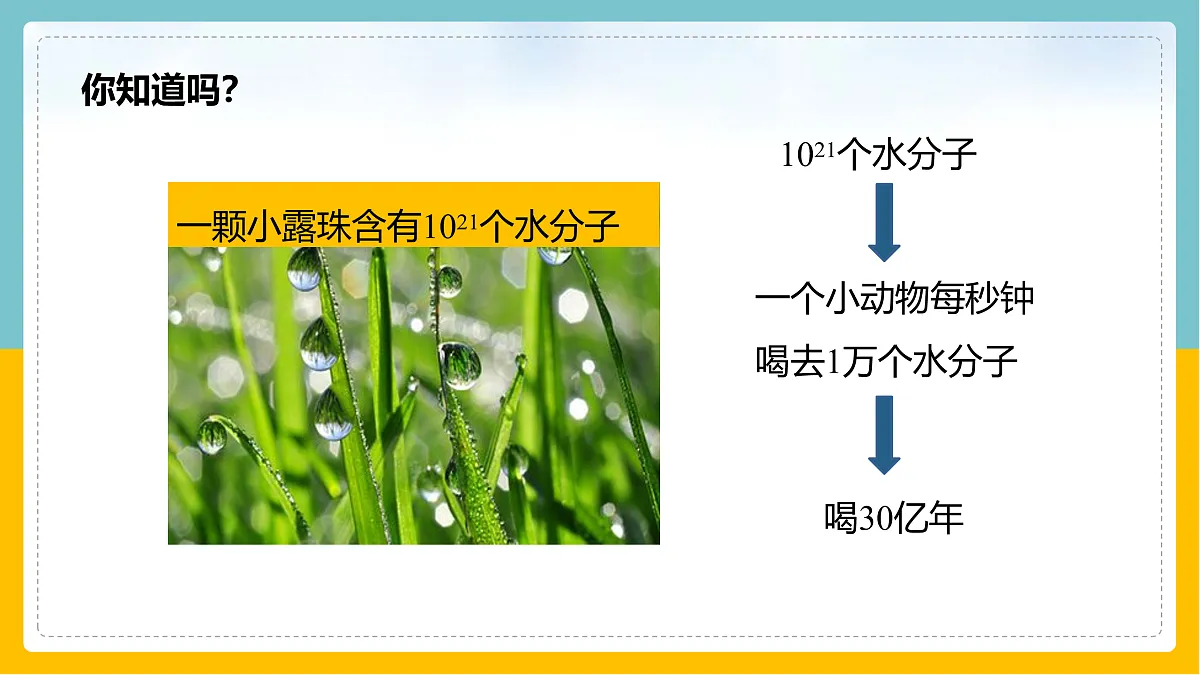 你知道吗？

一颗小露珠含有$10^{21}$个水分子

$10^{21}$个水分子

一个小动物每秒钟喝去1万个水分子

喝30亿年